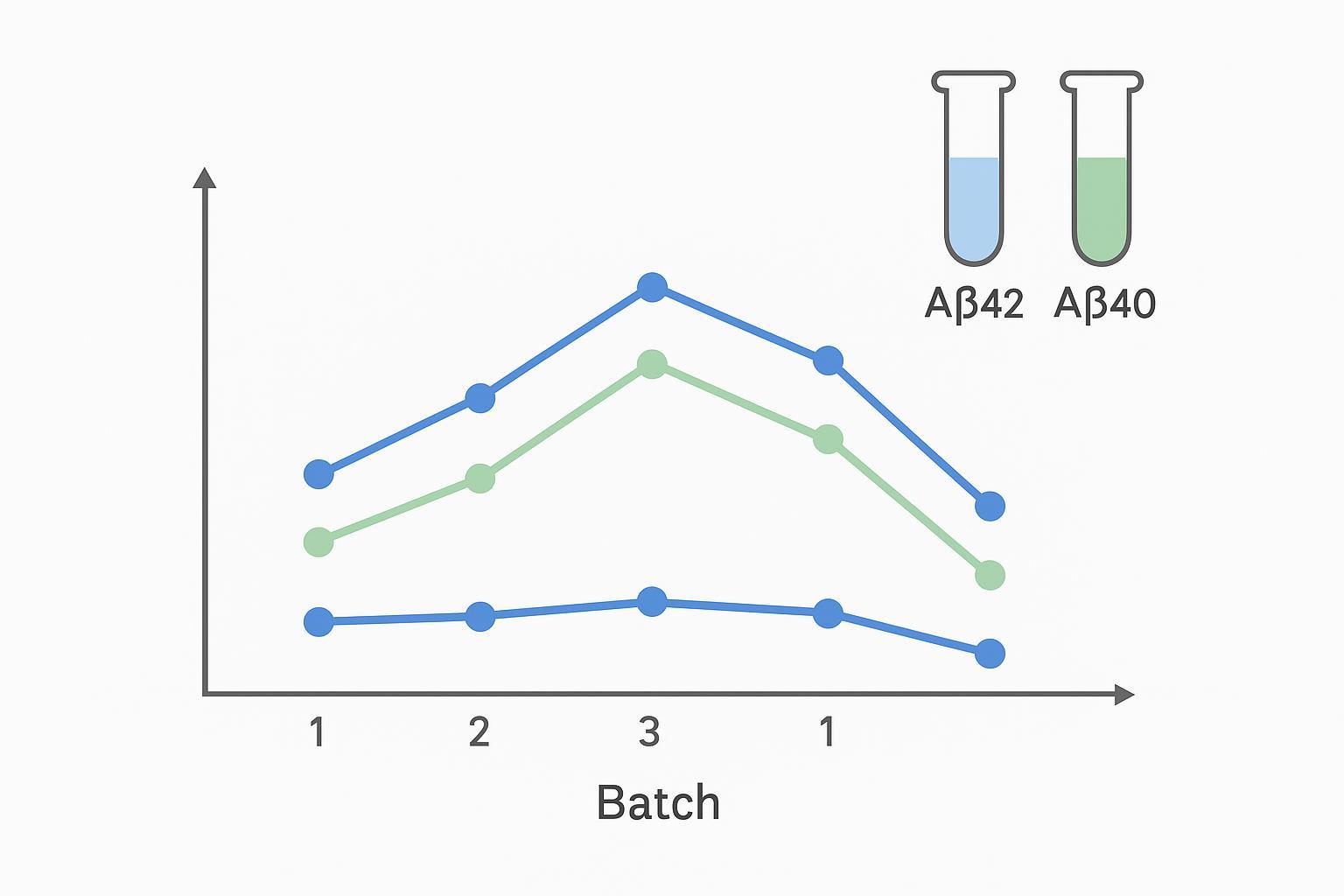 Aβ42 Aβ40

1 2 3 1

Batch